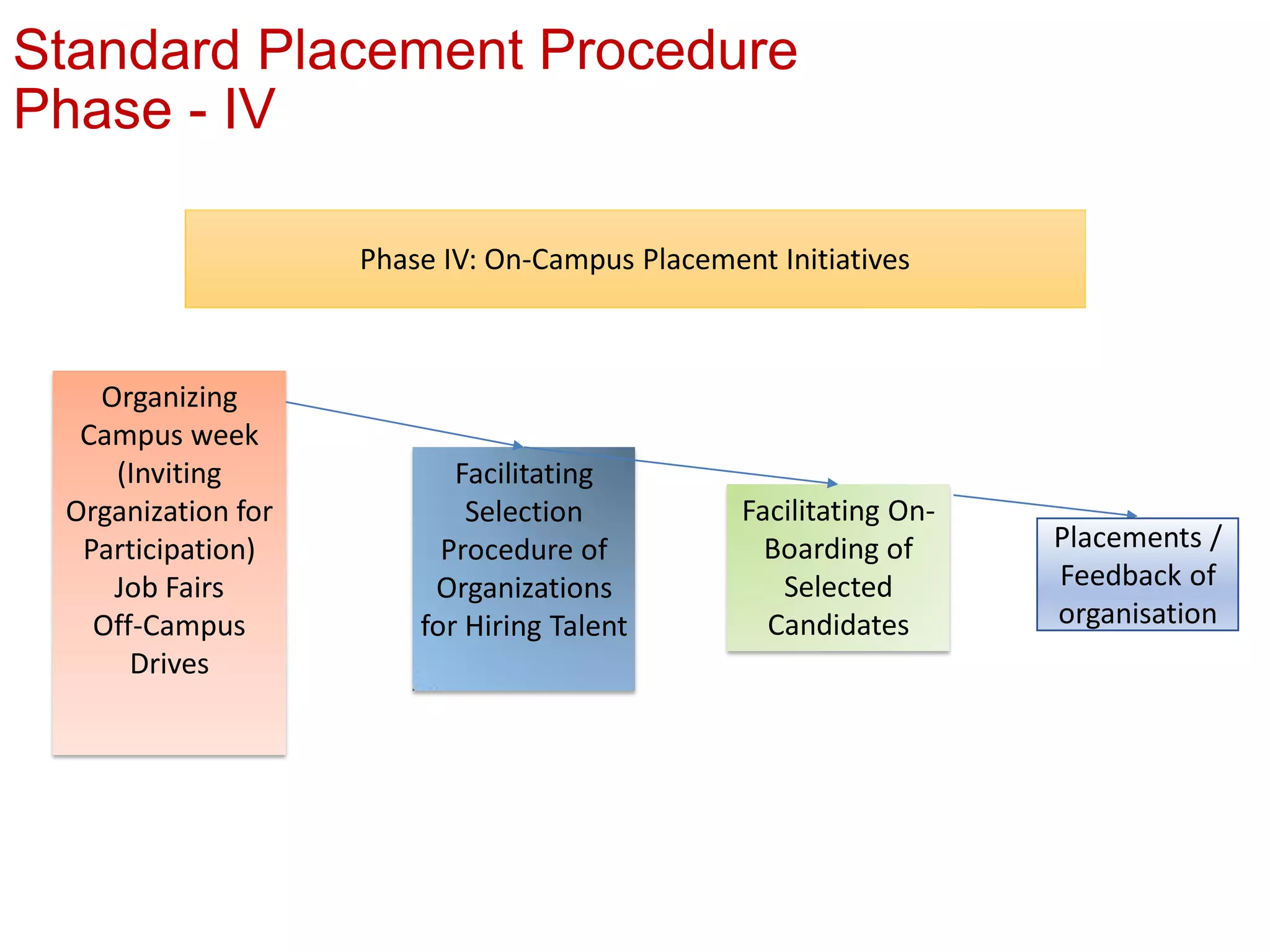 Standard Placement Procedure
Phase - IV

Phase IV: On-Campus Placement Initiatives

Organizing Campus week (Inviting Organization for Participation)
Job Fairs
Off-Campus Drives

Facilitating Selection Procedure of Organizations for Hiring Talent

Facilitating On-Boarding of Selected Candidates

Placements / Feedback of organisation